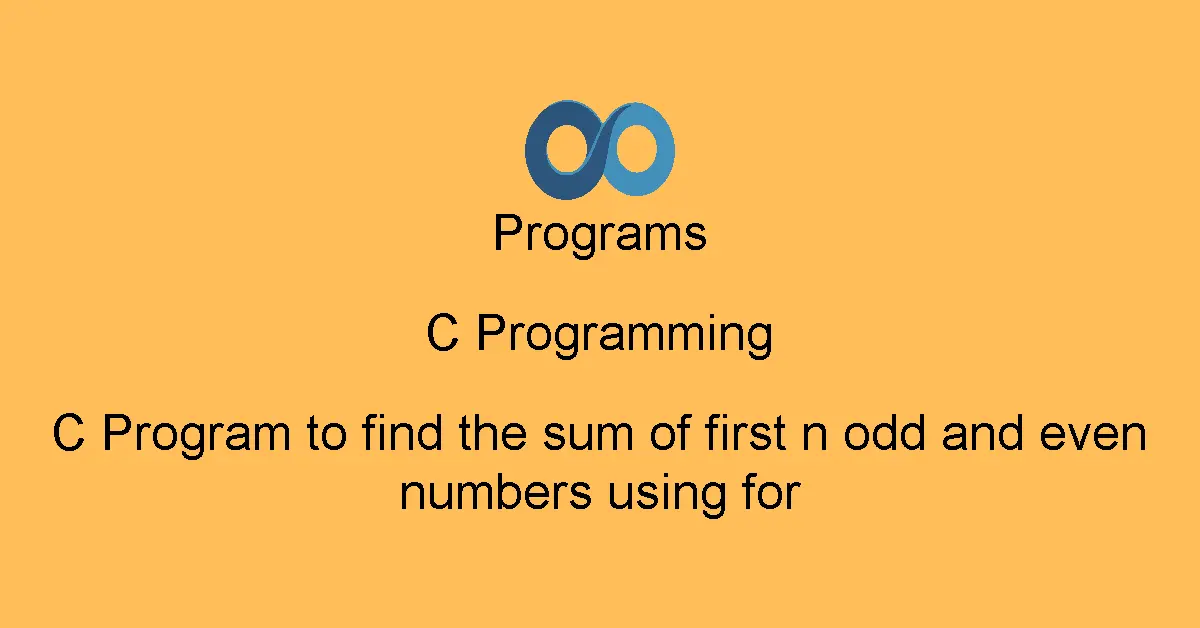 Programs

C Programming

C Program to find the sum of first n odd and even numbers using for